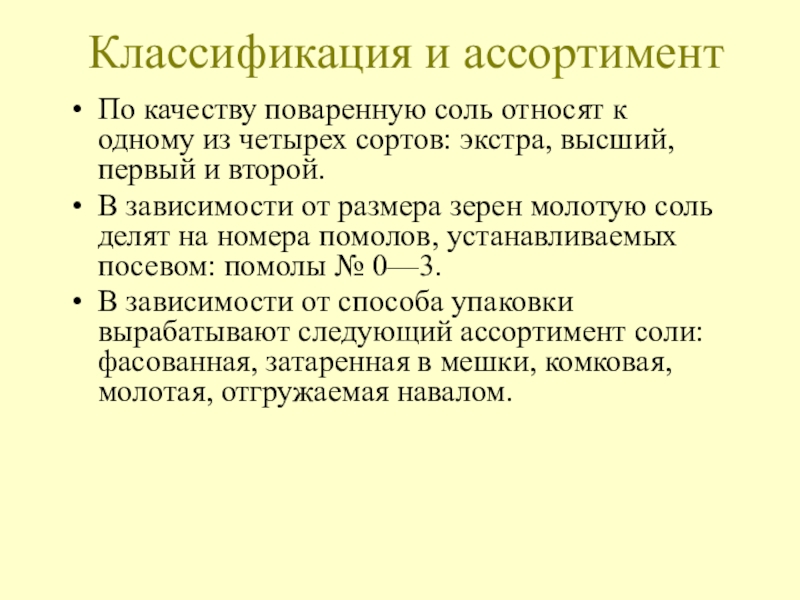 Классификация и ассортимент

• По качеству поваренную соль относят к одному из четырех сортов: экстра, высший, первый и второй.

• В зависимости от размера зерен молотую соль делят на номера помолов, устанавливаемых посевом: помолы № 0—3.

• В зависимости от способа упаковки вырабатывают следующий ассортимент соли: фасованная, затаренная в мешки, комковая, молотая, отгружаемая навалом.